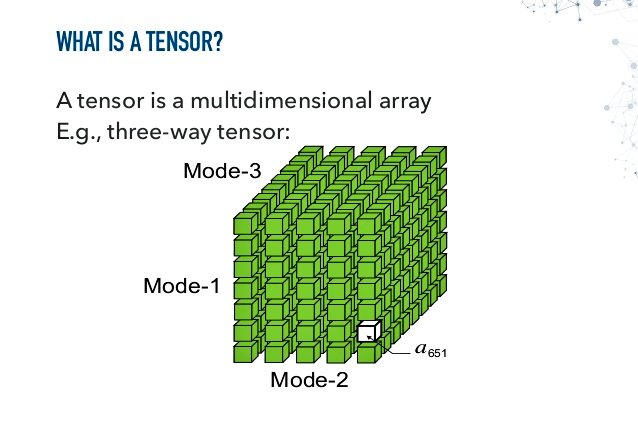 WHAT IS A TENSOR?

A tensor is a multidimensional array
E.g., three-way tensor:

Mode-3

Mode-1

$a_{651}$

Mode-2